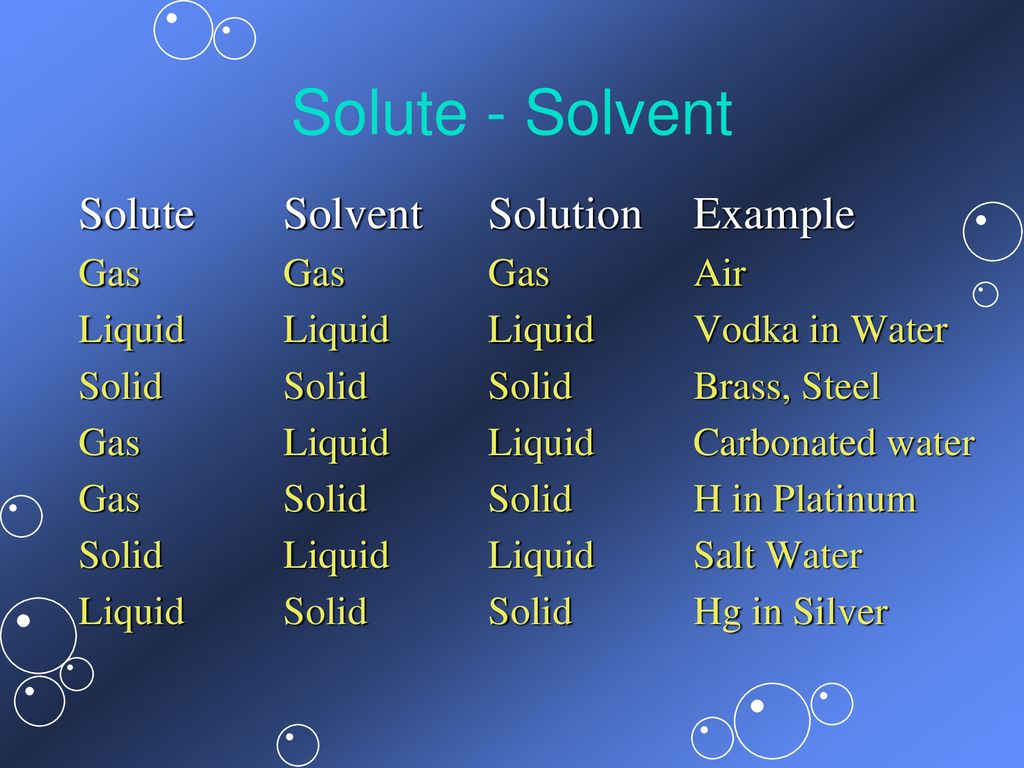 Solute - Solvent

| Solute | Solvent | Solution | Example |
|---|---|---|---|
| Gas | Gas | Gas | Air |
| Liquid | Liquid | Liquid | Vodka in Water |
| Solid | Solid | Solid | Brass, Steel |
| Gas | Liquid | Liquid | Carbonated water |
| Gas | Solid | Solid | H in Platinum |
| Solid | Liquid | Liquid | Salt Water |
| Liquid | Solid | Solid | Hg in Silver |